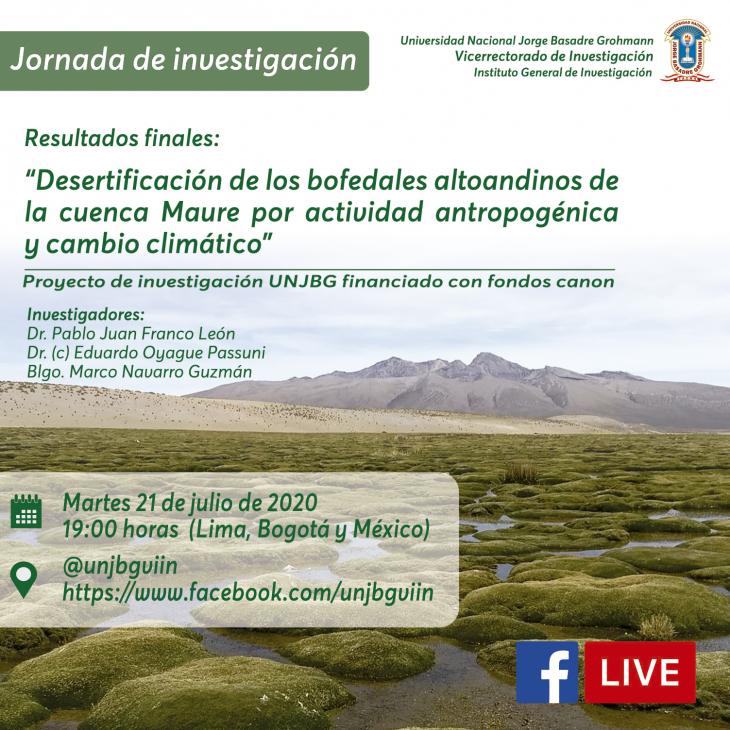 Jornada de investigación

Universidad Nacional Jorge Basadre Grohmann
Vicerrectorado de Investigación
Instituto General de Investigación

UNIVERSIDAD NACIONAL JORGE BASADRE GROHMANN

Resultados finales:

"Desertificación de los bofedales altoandinos de la cuenca Maure por actividad antropogénica y cambio climático"

Proyecto de investigación UNJBG financiado con fondos canon

Investigadores:
Dr. Pablo Juan Franco León
Dr. (c) Eduardo Oyague Passuni
Blgo. Marco Navarro Guzmán

Martes 21 de julio de 2020
19:00 horas (Lima, Bogotá y México)

@unjbguiin
https://www.facebook.com/unjbguiin

f LIVE